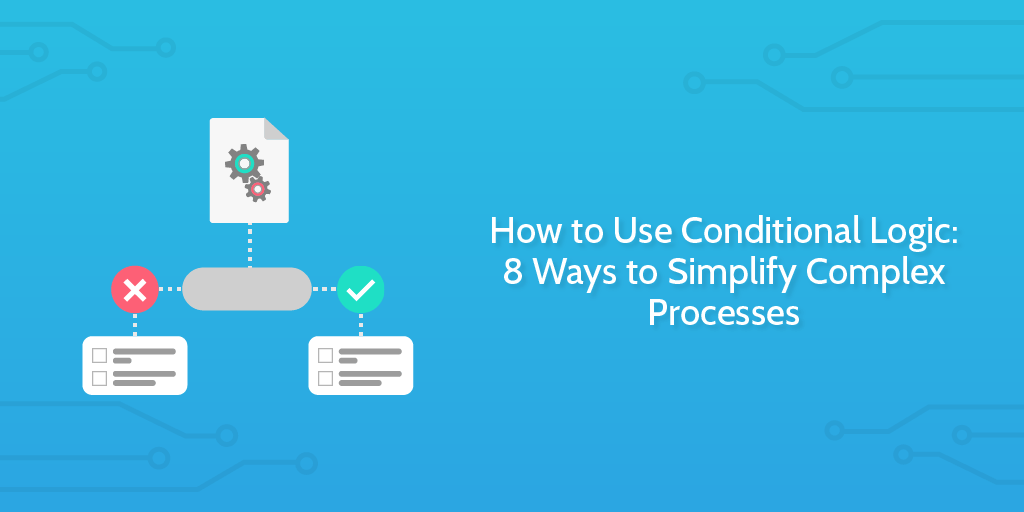 How to Use Conditional Logic: 8 Ways to Simplify Complex Processes